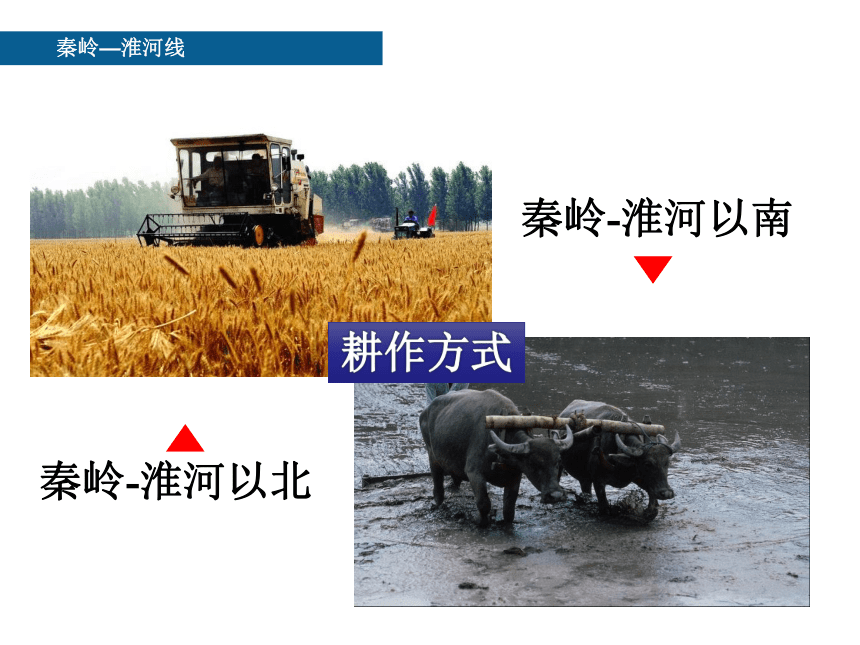 秦岭—淮河线

秦岭-淮河以南

耕作方式

秦岭-淮河以北